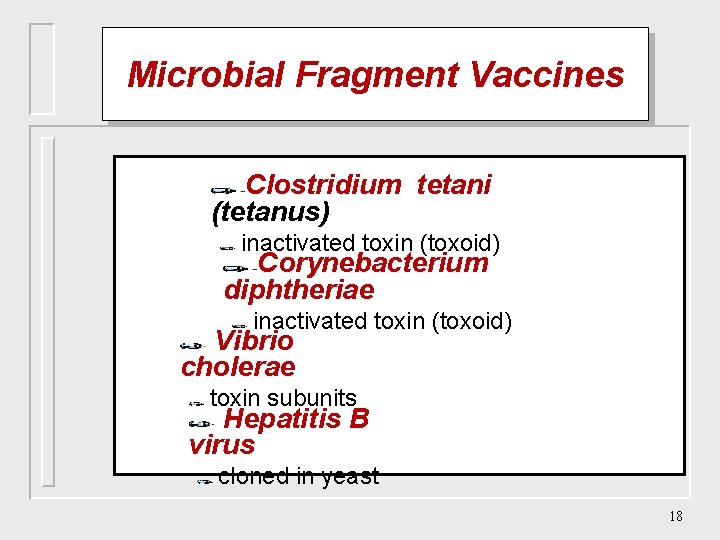 Microbial Fragment Vaccines

Clostridium tetani (tetanus)

inactivated toxin (toxoid)

Corynebacterium diphtheriae

inactivated toxin (toxoid)

Vibrio cholerae

toxin subunits

Hepatitis B virus

cloned in yeast

18